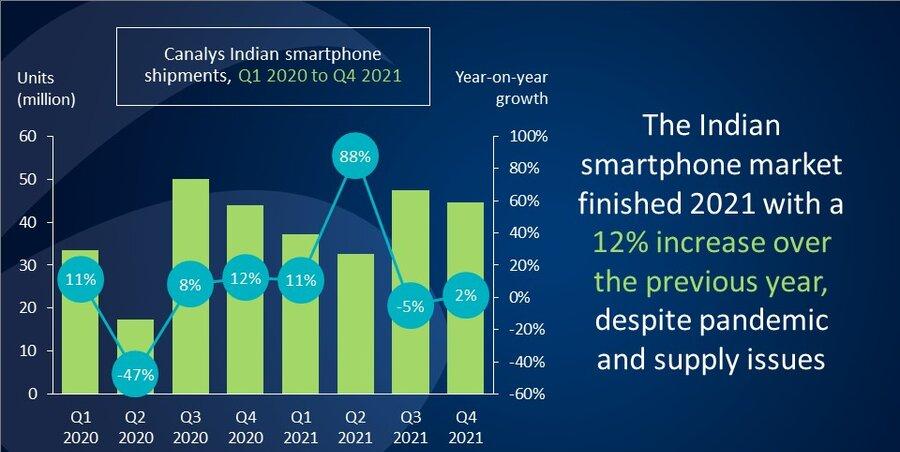 Canalys Indian smartphone shipments, Q1 2020 to Q4 2021

Units (million)

Year-on-year growth

60
50
40
30
20
10
0

100%
80%
60%
40%
20%
0%
-20%
-40%
-60%

11%
-47%
8%
12%
11%
88%
-5%
2%

Q1 2020
Q2 2020
Q3 2020
Q4 2020
Q1 2021
Q2 2021
Q3 2021
Q4 2021

The Indian smartphone market finished 2021 with a 12% increase over the previous year, despite pandemic and supply issues